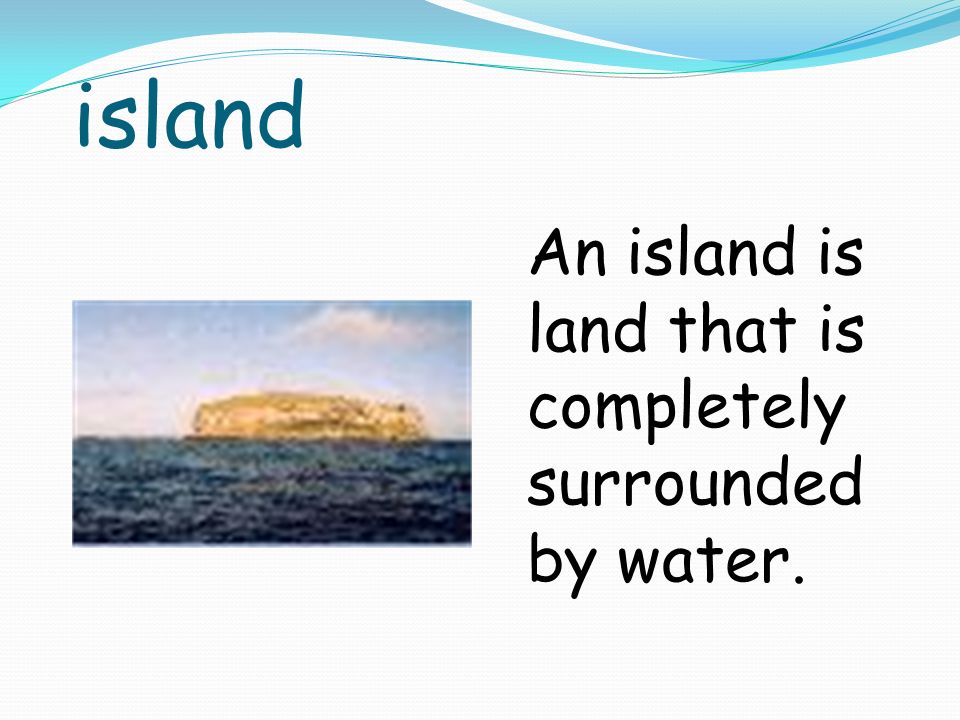 island

An island is land that is completely surrounded by water.